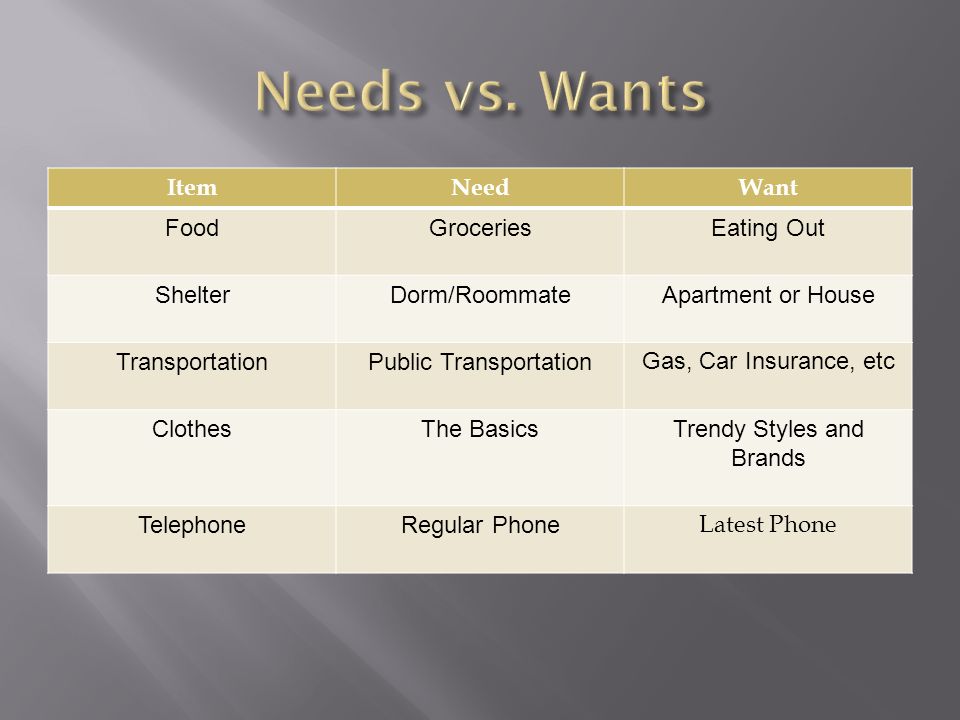 Needs vs. Wants

| Item | Need | Want |
|---|---|---|
| Food | Groceries | Eating Out |
| Shelter | Dorm/Roommate | Apartment or House |
| Transportation | Public Transportation | Gas, Car Insurance, etc |
| Clothes | The Basics | Trendy Styles and Brands |
| Telephone | Regular Phone | Latest Phone |